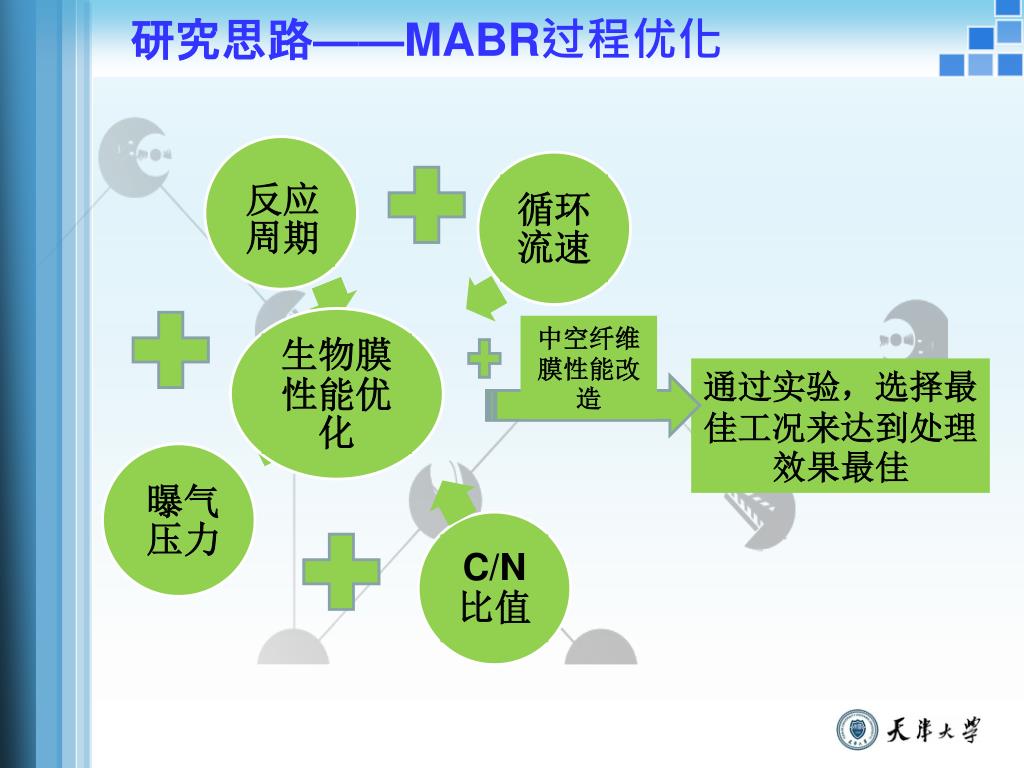 研究思路——MABR过程优化

反应周期

循环流速

生物膜性能优化

中空纤维膜性能改造

通过实验，选择最佳工况来达到处理效果最佳

曝气压力

C/N比值

天津大学